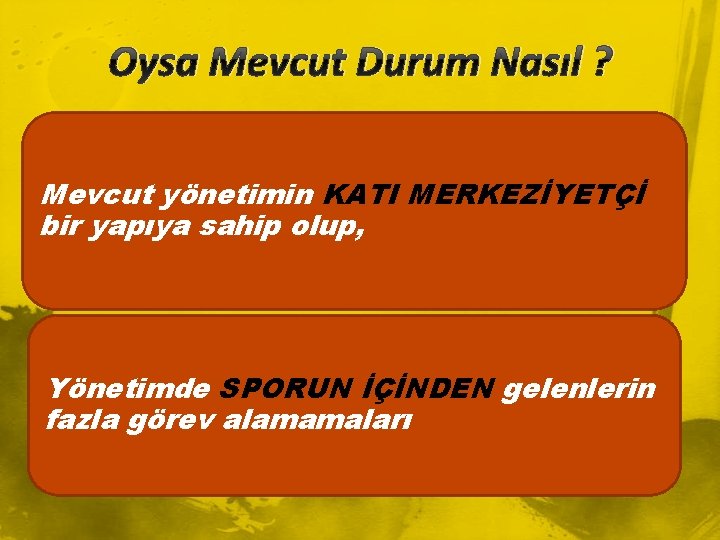 Oysa Mevcut Durum Nasıl ?

Mevcut yönetimin KATI MERKEZİYETÇİ bir yapıya sahip olup,

Yönetimde SPORUN İÇİNDEN gelenlerin fazla görev alamamaları